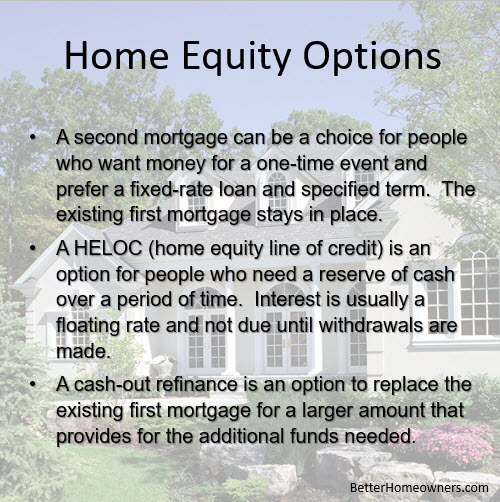 Home Equity Options

• A second mortgage can be a choice for people who want money for a one-time event and prefer a fixed-rate loan and specified term. The existing first mortgage stays in place.

• A HELOC (home equity line of credit) is an option for people who need a reserve of cash over a period of time. Interest is usually a floating rate and not due until withdrawals are made.

• A cash-out refinance is an option to replace the existing first mortgage for a larger amount that provides for the additional funds needed.

BetterHomeowners.com